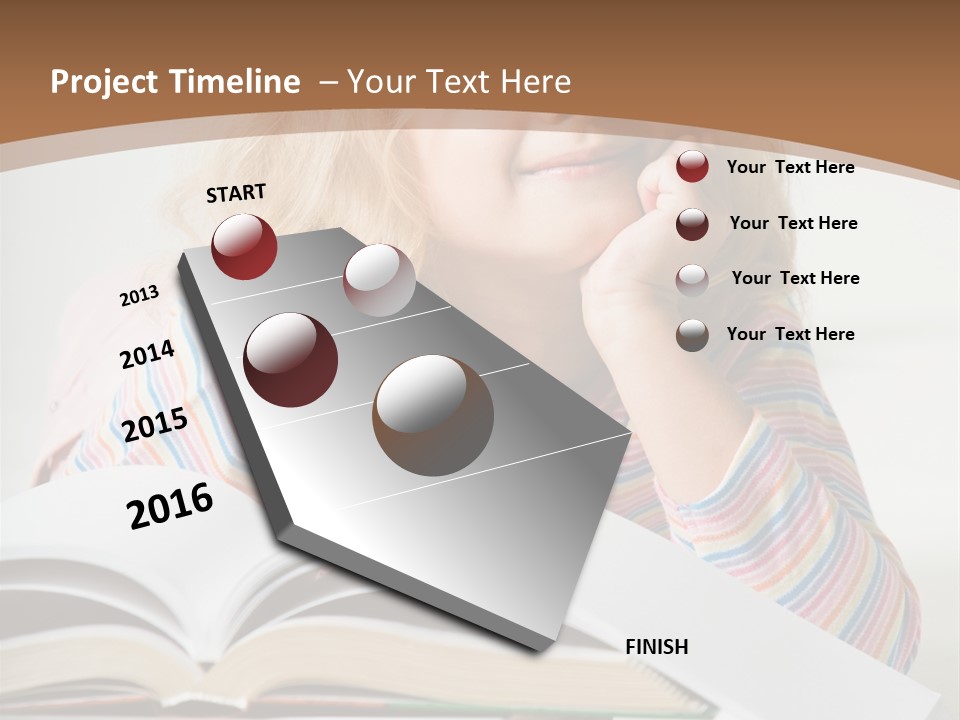 Project Timeline – Your Text Here

START

2013

2014

2015

2016

FINISH

Your Text Here

Your Text Here

Your Text Here

Your Text Here